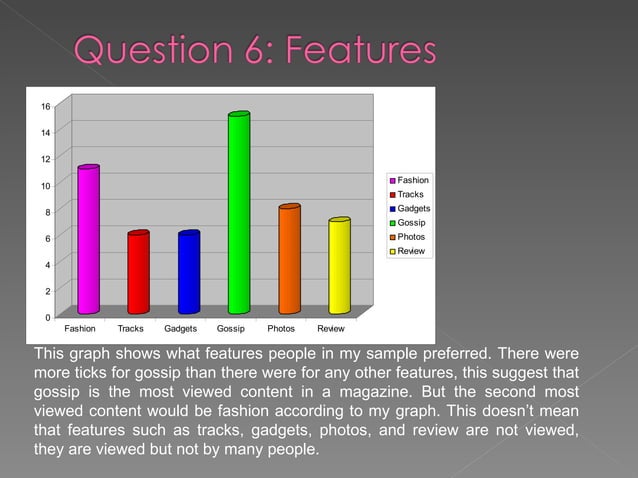 Question 6: Features

16
14
12
10
8
6
4
2
0

Fashion Tracks Gadgets Gossip Photos Review

Fashion
Tracks
Gadgets
Gossip
Photos
Review

This graph shows what features people in my sample preferred. There were more ticks for gossip than there were for any other features, this suggest that gossip is the most viewed content in a magazine. But the second most viewed content would be fashion according to my graph. This doesn't mean that features such as tracks, gadgets, photos, and review are not viewed, they are viewed but not by many people.